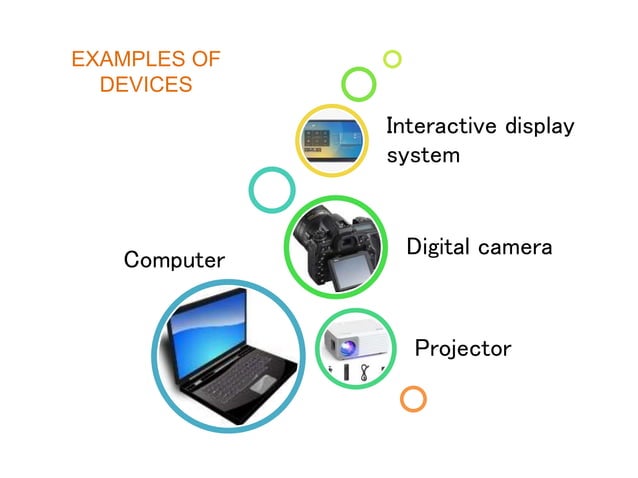 EXAMPLES OF DEVICES

Interactive display system

Digital camera

Computer

Projector